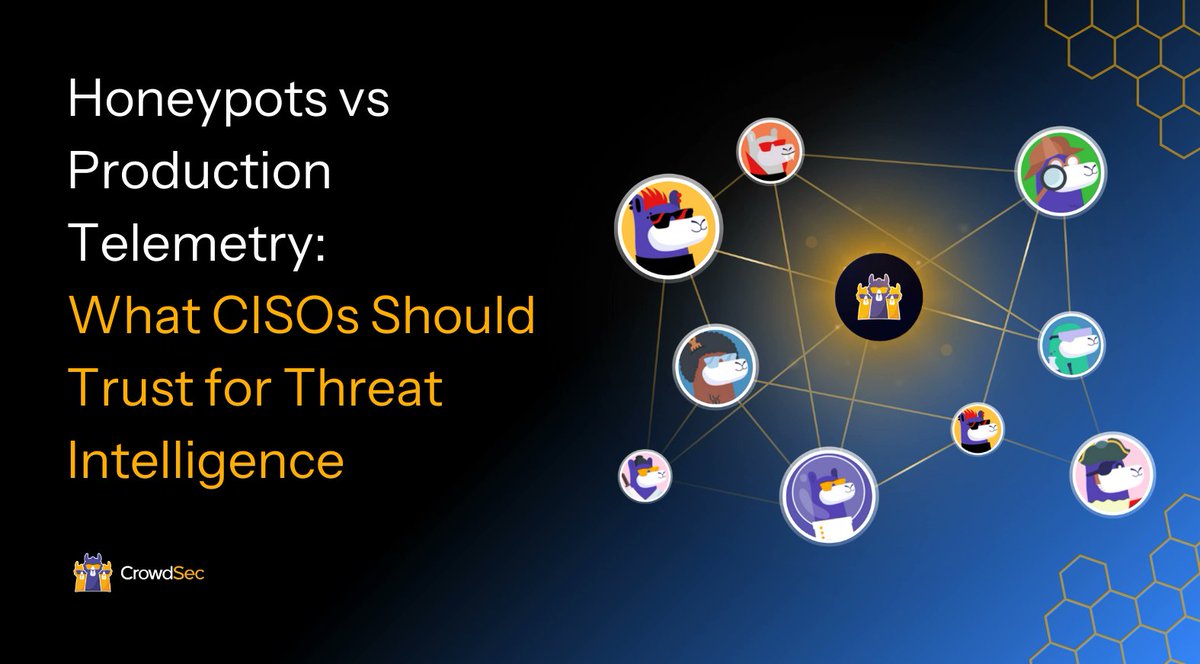 Honeypots vs Production Telemetry: What CISOs Should Trust for Threat Intelligence

CrowdSec